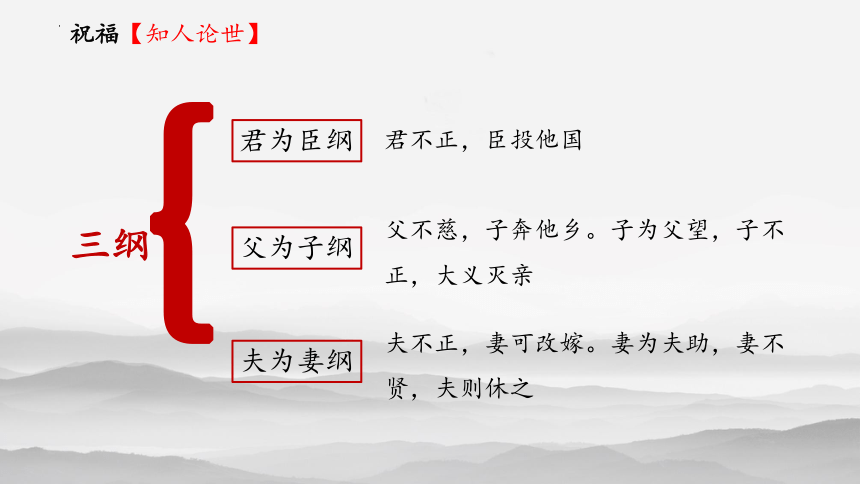 祝福【知人论世】

三纲

君为臣纲

君不正，臣投他国

父为子纲

父不慈，子奔他乡。子为父望，子不正，大义灭亲

夫为妻纲

夫不正，妻可改嫁。妻为夫助，妻不贤，夫则休之